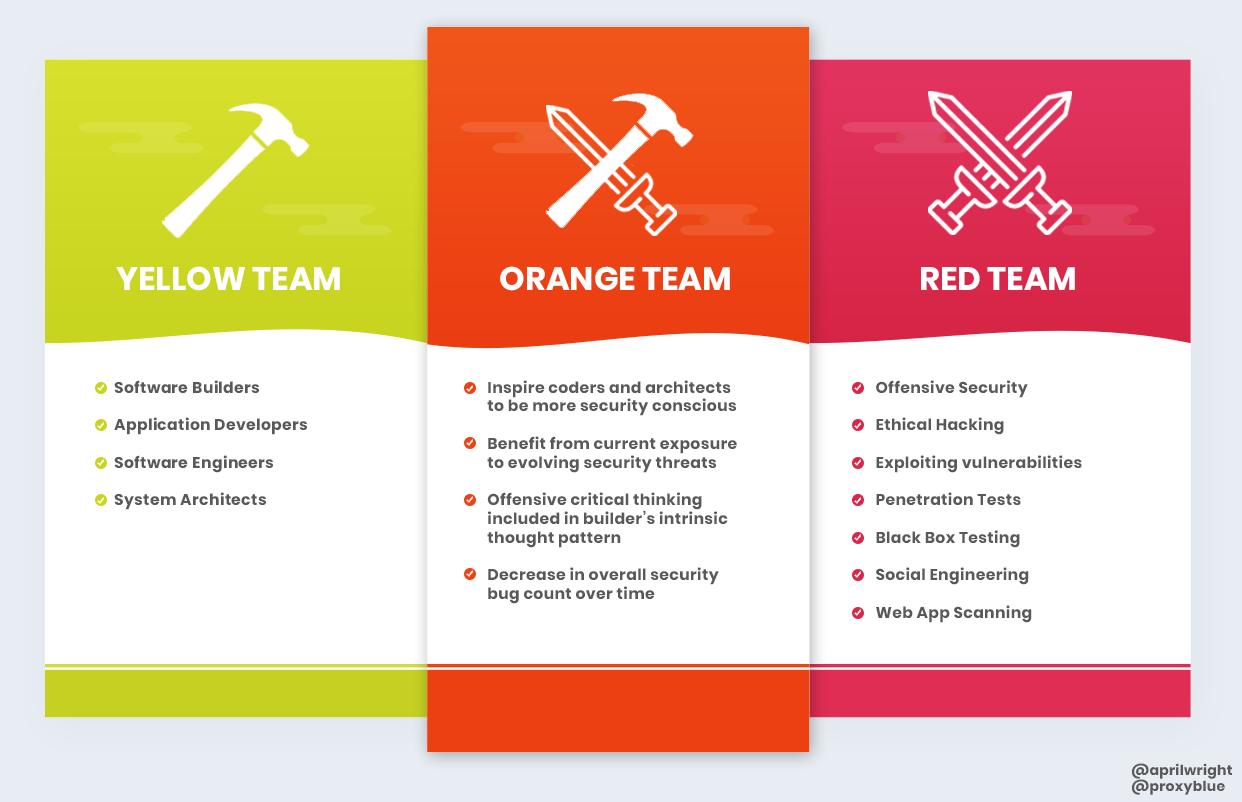 YELLOW TEAM

Software Builders
Application Developers
Software Engineers
System Architects

ORANGE TEAM

Inspire coders and architects to be more security conscious
Benefit from current exposure to evolving security threats
Offensive critical thinking included in builder's intrinsic thought pattern
Decrease in overall security bug count over time

RED TEAM

Offensive Security
Ethical Hacking
Exploiting vulnerabilities
Penetration Tests
Black Box Testing
Social Engineering
Web App Scanning

@aprilwright
@proxyblue